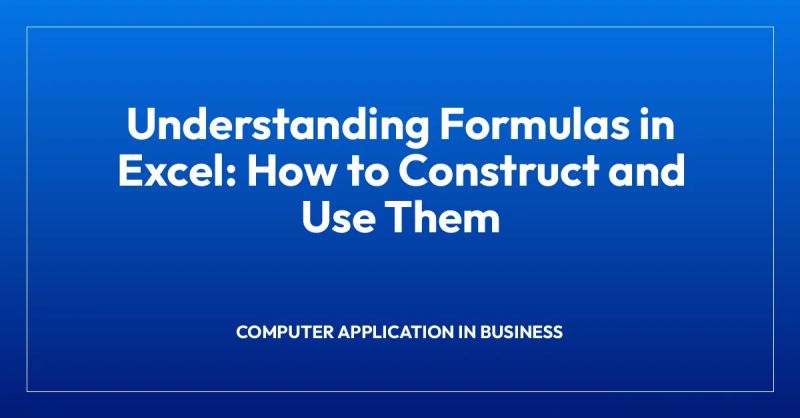 Understanding Formulas in Excel: How to Construct and Use Them

COMPUTER APPLICATION IN BUSINESS